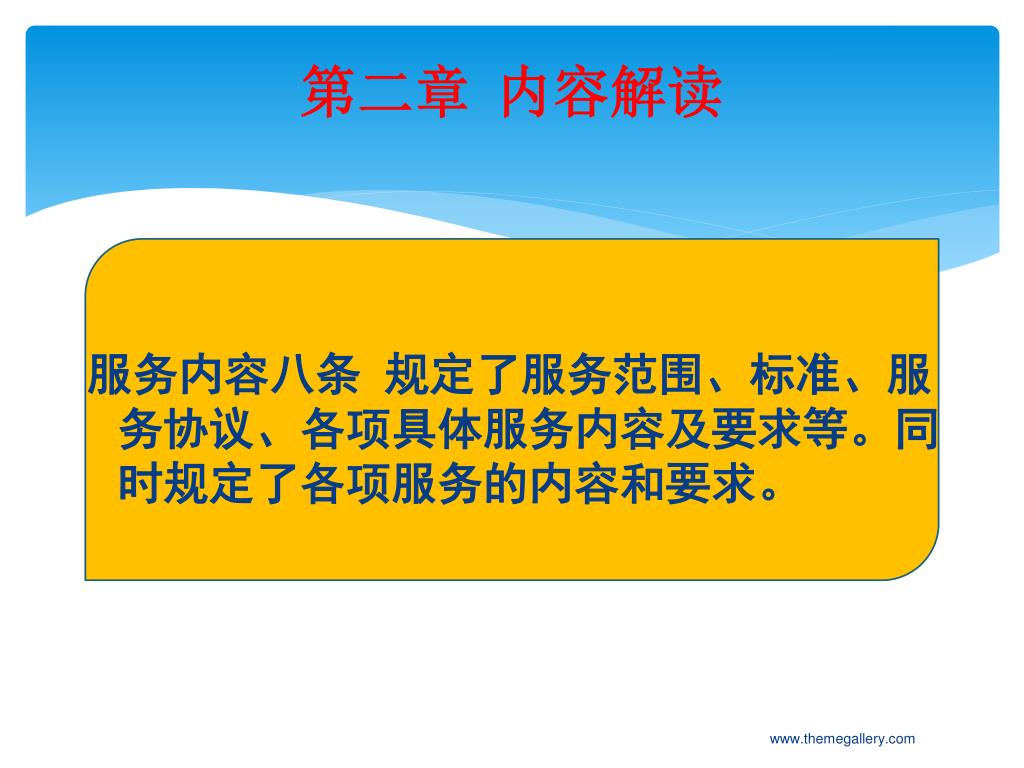 第二章 内容解读

服务内容八条 规定了服务范围、标准、服务协议、各项具体服务内容及要求等。同时规定了各项服务的内容和要求。

www.themegallery.com